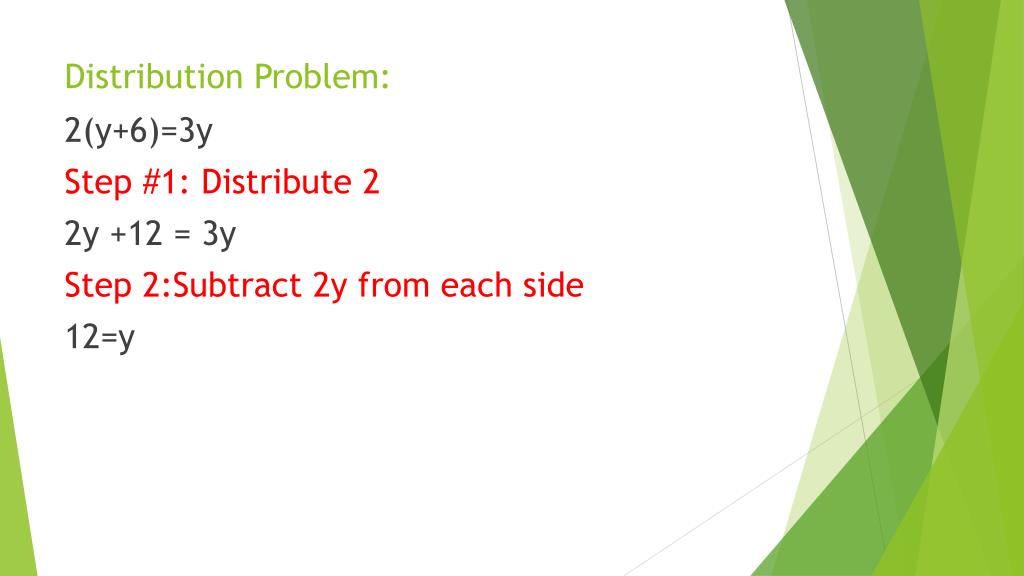 Distribution Problem:

$2(y+6)=3y$

Step #1: Distribute 2

$2y +12 = 3y$

Step 2:Subtract 2y from each side

$12=y$